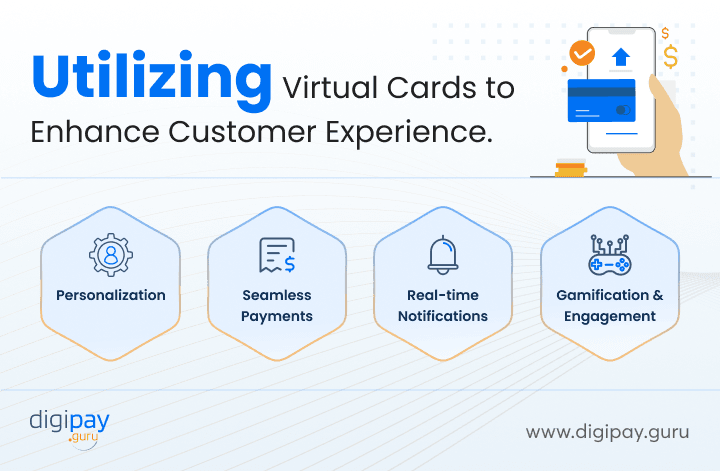 Utilizing Virtual Cards to Enhance Customer Experience.

Personalization

Seamless Payments

Real-time Notifications

Gamification & Engagement

digipay .guru

www.digipay.guru